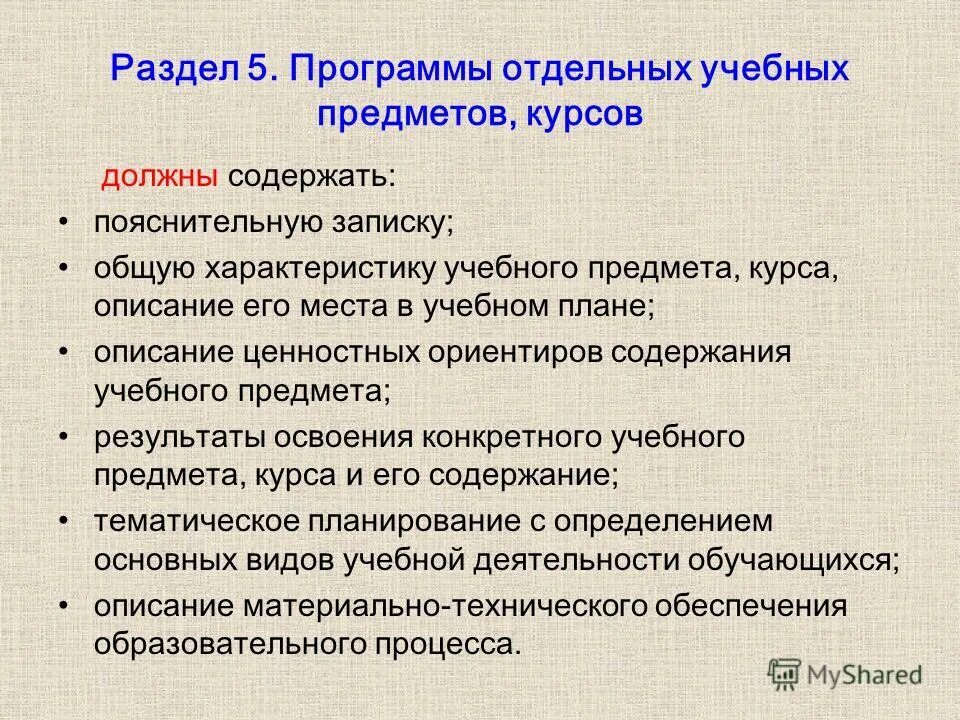 Раздел 5. Программы отдельных учебных предметов, курсов

должны содержать:

• пояснительную записку;
• общую характеристику учебного предмета, курса, описание его места в учебном плане;
• описание ценностных ориентиров содержания учебного предмета;
• результаты освоения конкретного учебного предмета, курса и его содержание;
• тематическое планирование с определением основных видов учебной деятельности обучающихся;
• описание материально-технического обеспечения образовательного процесса.

MyShared